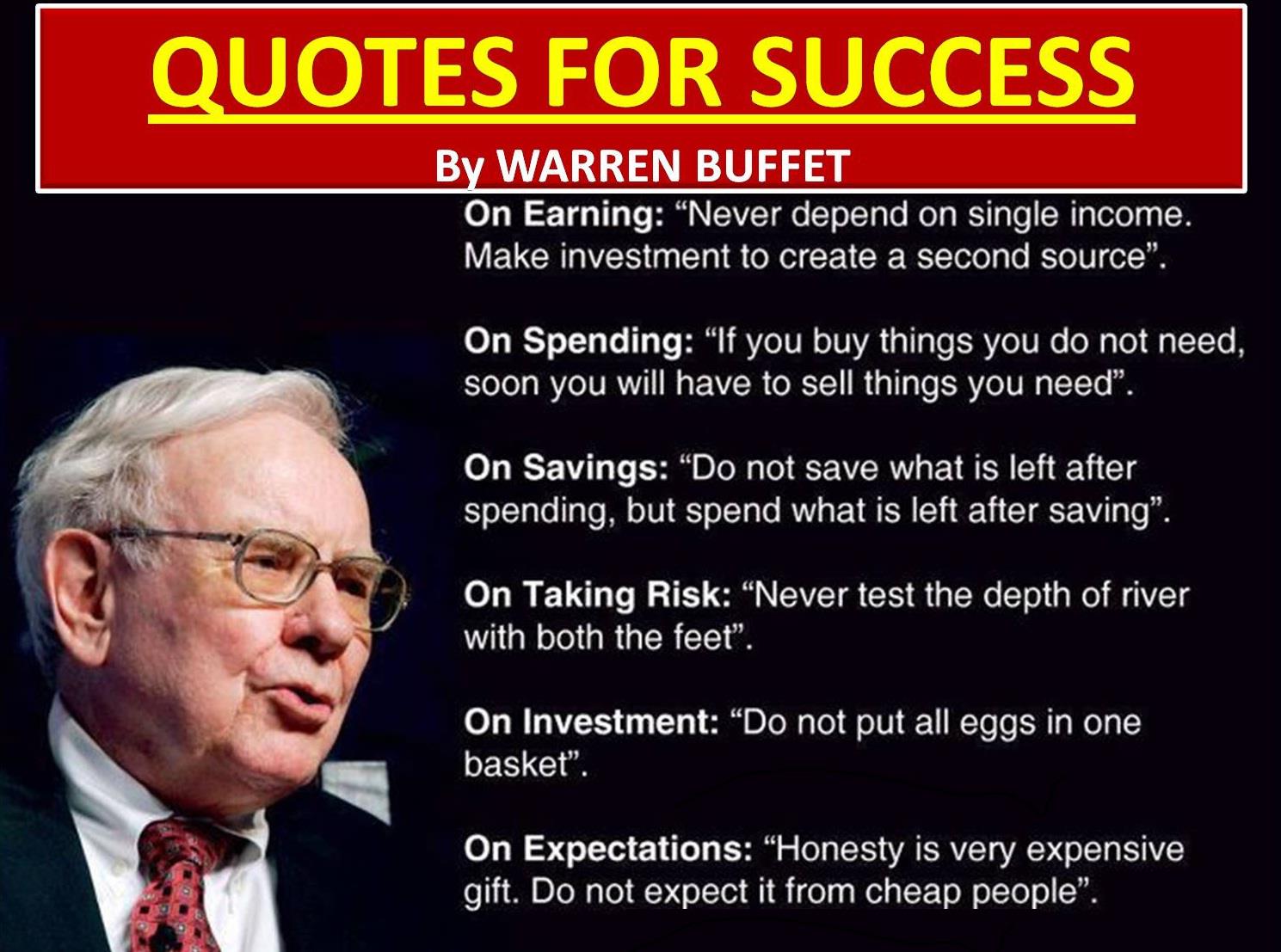 QUOTES FOR SUCCESS

By WARREN BUFFET

On Earning: “Never depend on single income. Make investment to create a second source”.

On Spending: “If you buy things you do not need, soon you will have to sell things you need”.

On Savings: “Do not save what is left after spending, but spend what is left after saving”.

On Taking Risk: “Never test the depth of river with both the feet”.

On Investment: “Do not put all eggs in one basket”.

On Expectations: “Honesty is very expensive gift. Do not expect it from cheap people”.